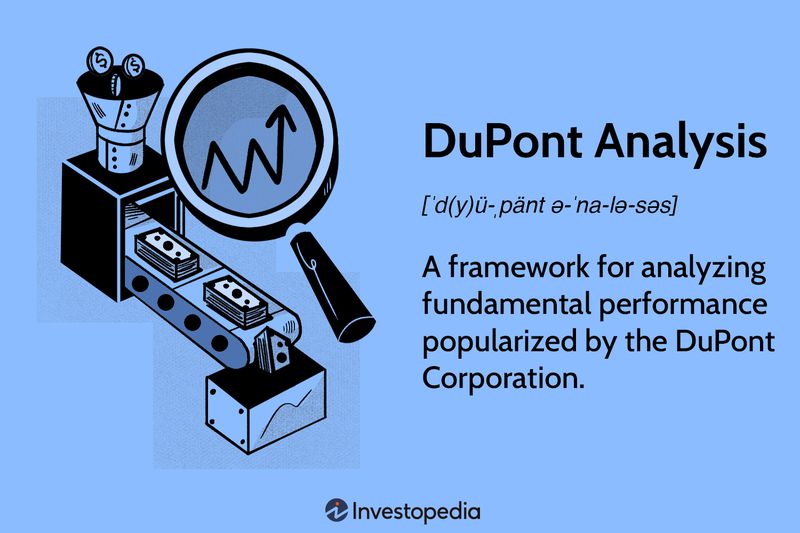 DuPont Analysis

[ˈd(y)ü-ˌpänt ə-ˈna-lə-səs]

A framework for analyzing fundamental performance popularized by the DuPont Corporation.

Investopedia